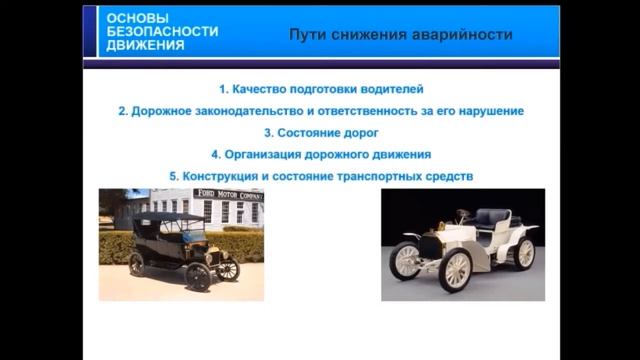 ОСНОВЫ БЕЗОПАСНОСТИ ДВИЖЕНИЯ

Пути снижения аварийности

1. Качество подготовки водителей

2. Дорожное законодательство и ответственность за его нарушение

3. Состояние дорог

4. Организация дорожного движения

5. Конструкция и состояние транспортных средств

FORD MOTOR COMPANY